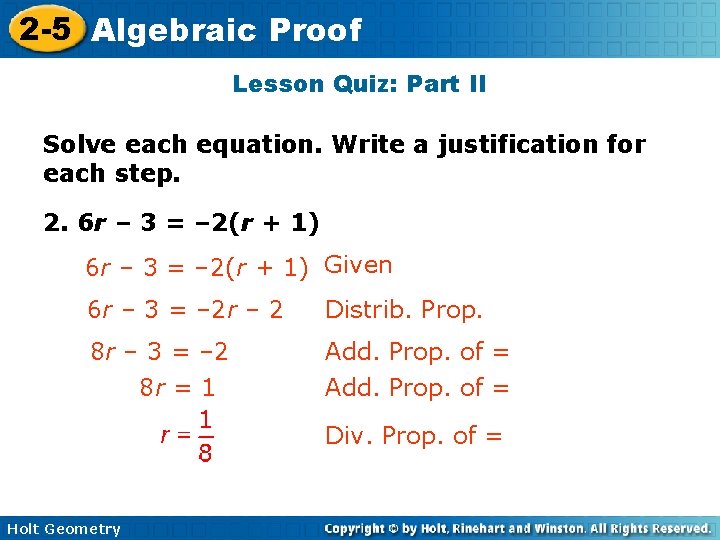 2-5 Algebraic Proof

Lesson Quiz: Part II

Solve each equation. Write a justification for each step.

2. $6r - 3 = -2(r + 1)$

$6r - 3 = -2(r + 1)$ Given

$6r - 3 = -2r - 2$ Distrib. Prop.

$8r - 3 = -2$ Add. Prop. of =

$8r = 1$ Add. Prop. of =

$r = \frac{1}{8}$ Div. Prop. of =

Holt Geometry

Copyright © by Holt, Rinehart and Winston. All Rights Reserved.